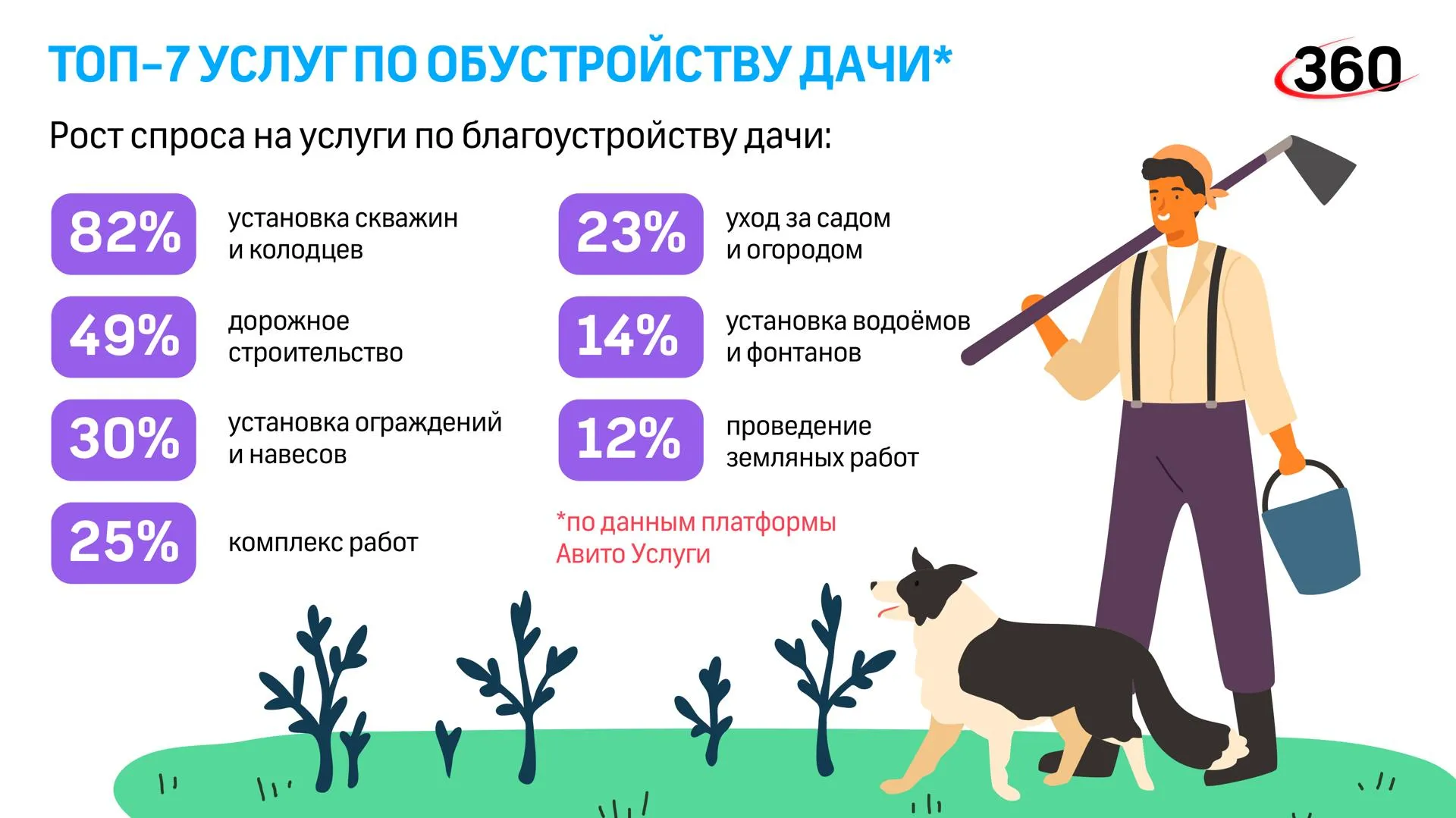 ТОП-7 УСЛУГ ПО ОБУСТРОЙСТВУ ДАЧИ*

360

Рост спроса на услуги по благоустройству дачи:

82% установка скважин и колодцев

49% дорожное строительство

30% установка ограждений и навесов

25% комплекс работ

23% уход за садом и огородом

14% установка водоёмов и фонтанов

12% проведение земляных работ

*по данным платформы Авито Услуги